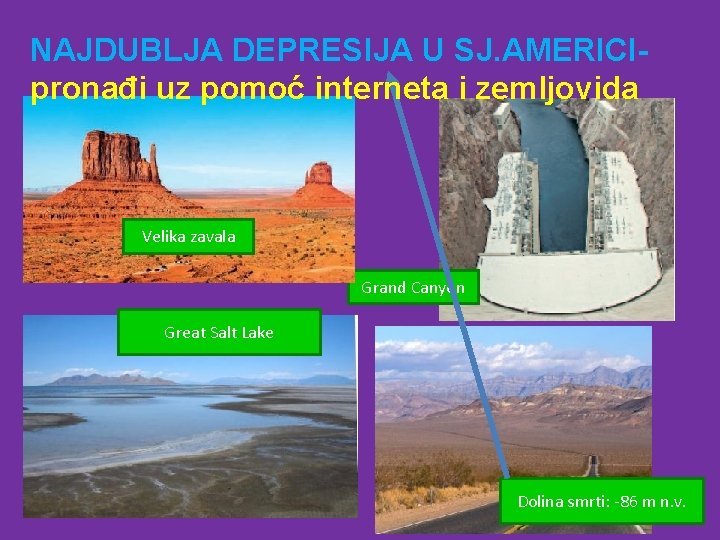 NAJDUBLJA DEPRESIJA U SJ.AMERICI-
pronađi uz pomoć interneta i zemljovida

Velika zavala

Grand Canyon

Great Salt Lake

Dolina smrti: -86 m n.v.